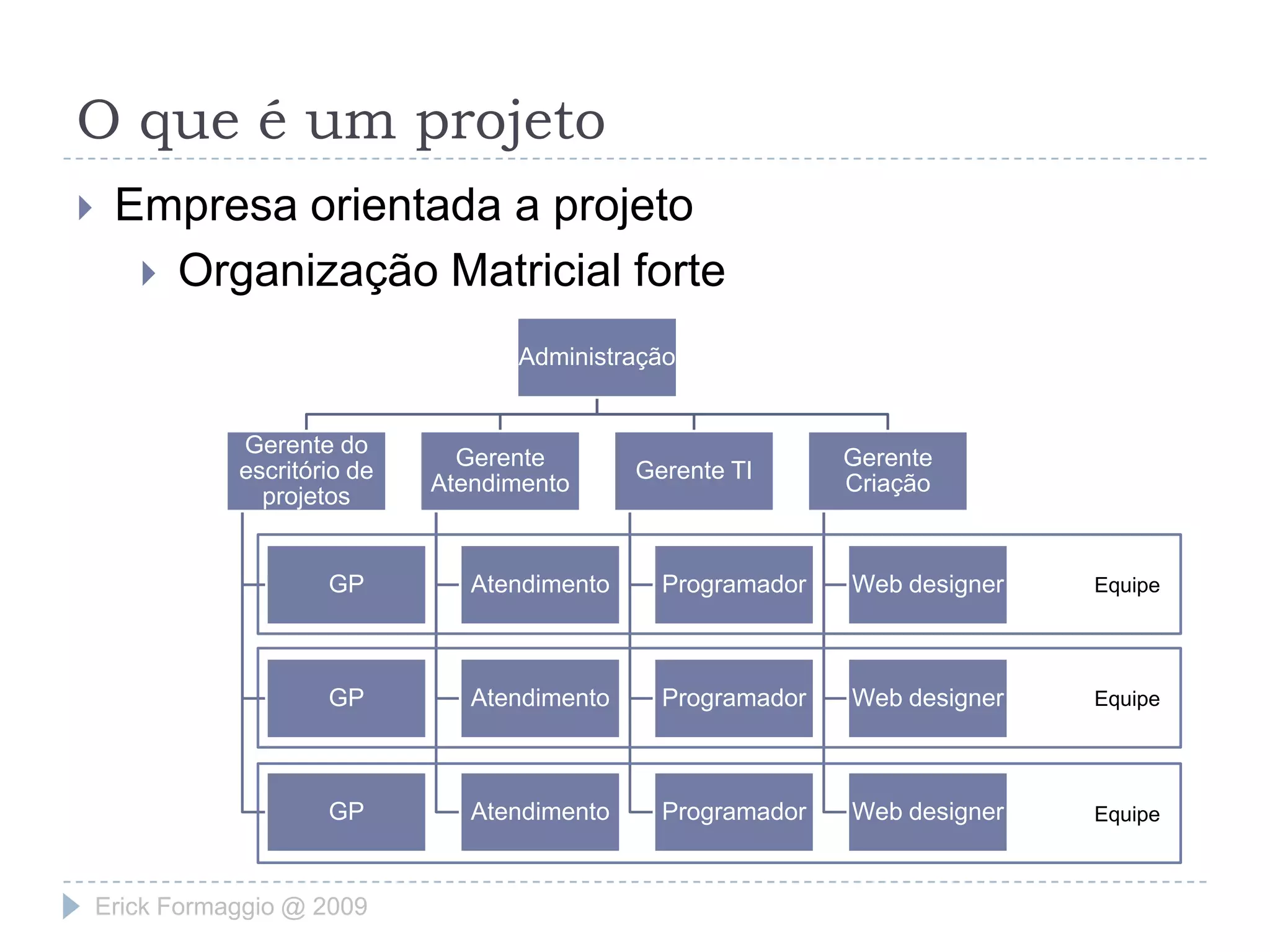 O que é um projeto

Empresa orientada a projeto

Organização Matricial forte

Administração

Gerente do escritório de projetos

Gerente Atendimento

Gerente TI

Gerente Criação

GP

Atendimento

Programador

Web designer

Equipe

GP

Atendimento

Programador

Web designer

Equipe

GP

Atendimento

Programador

Web designer

Equipe

Erick Formaggio @ 2009